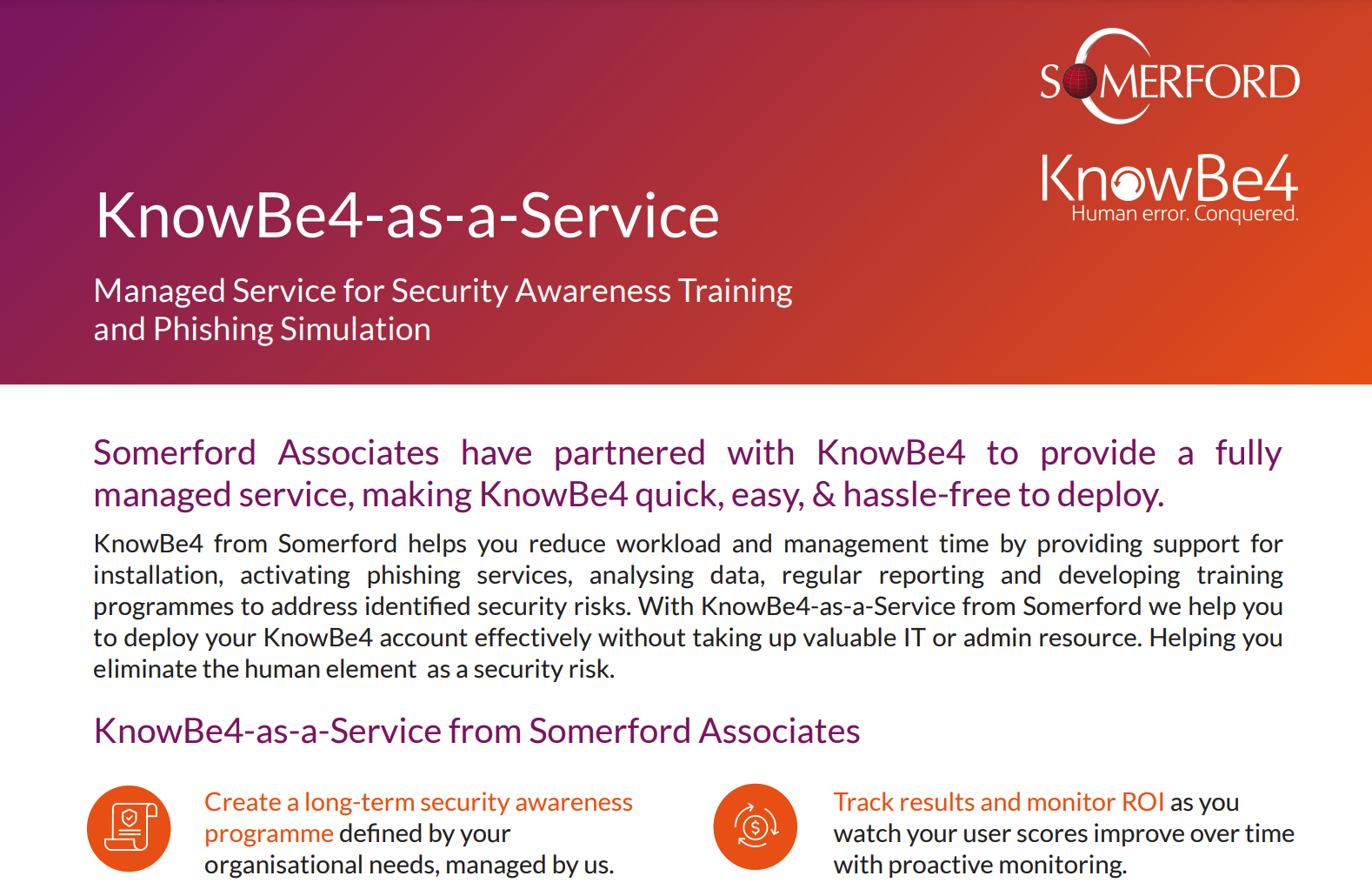 SOMERFORD

KnowBe4
Human error. Conquered.

KnowBe4-as-a-Service

Managed Service for Security Awareness Training and Phishing Simulation

Somerford Associates have partnered with KnowBe4 to provide a fully managed service, making KnowBe4 quick, easy, & hassle-free to deploy.

KnowBe4 from Somerford helps you reduce workload and management time by providing support for installation, activating phishing services, analysing data, regular reporting and developing training programmes to address identified security risks. With KnowBe4-as-a-Service from Somerford we help you to deploy your KnowBe4 account effectively without taking up valuable IT or admin resource. Helping you eliminate the human element as a security risk.

KnowBe4-as-a-Service from Somerford Associates

Create a long-term security awareness programme defined by your organisational needs, managed by us.

Track results and monitor ROI as you watch your user scores improve over time with proactive monitoring.